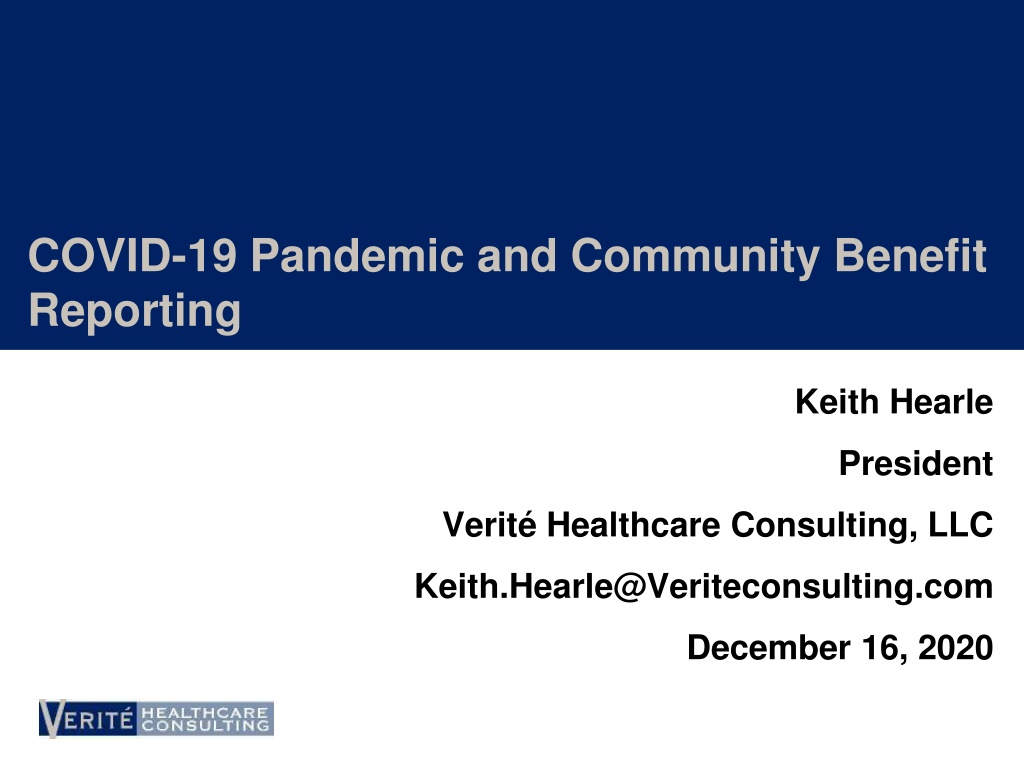 COVID-19 Pandemic and Community Benefit Reporting

Keith Hearle

President

Verité Healthcare Consulting, LLC

Keith.Hearle@Veriteconsulting.com

December 16, 2020

VERITÉ HEALTHCARE CONSULTING